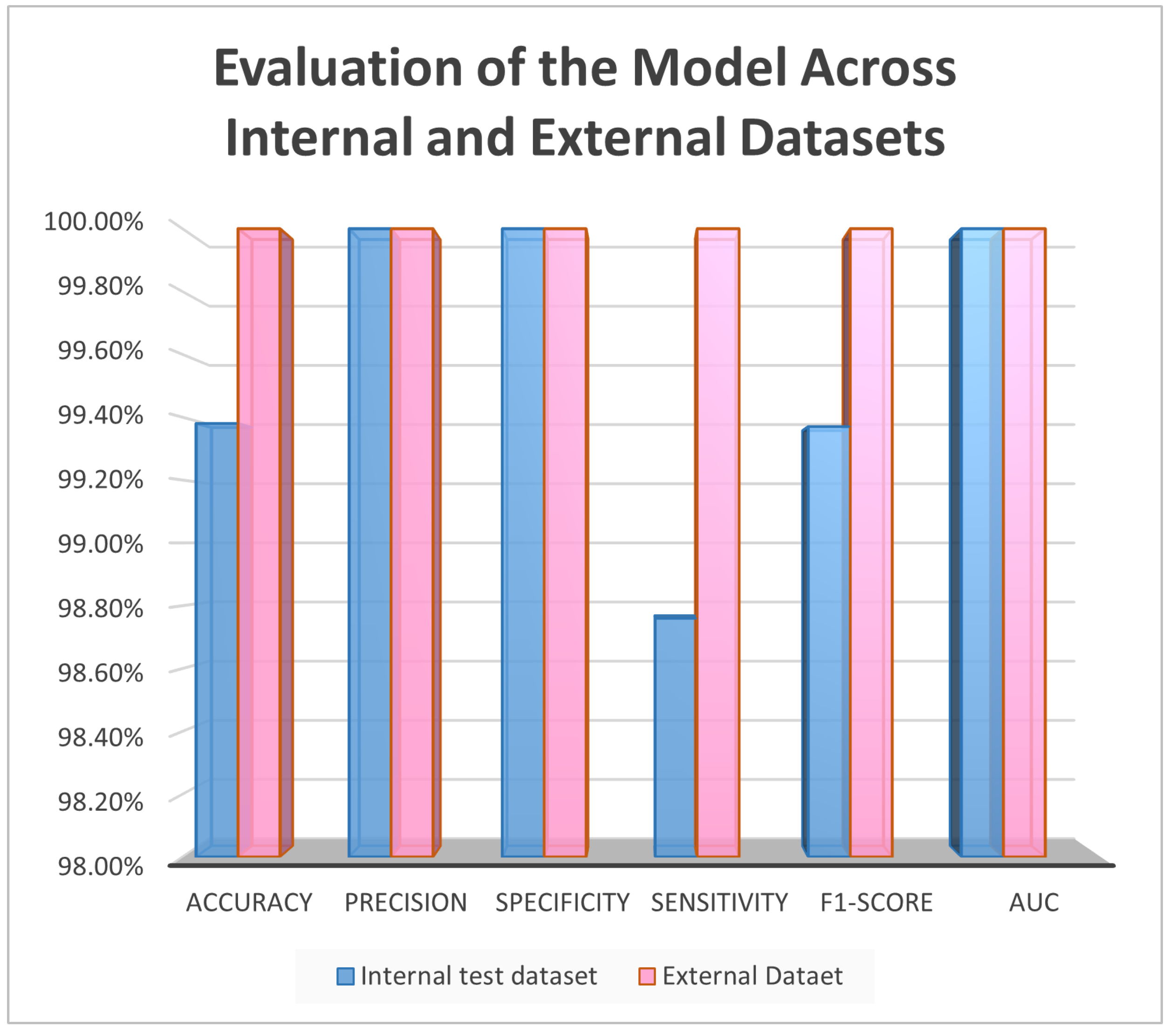 Evaluation of the Model Across Internal and External Datasets

100.00%
99.80%
99.60%
99.40%
99.20%
99.00%
98.80%
98.60%
98.40%
98.20%
98.00%

ACCURACY PRECISION SPECIFICITY SENSITIVITY F1-SCORE AUC

Internal test dataset External Dataet